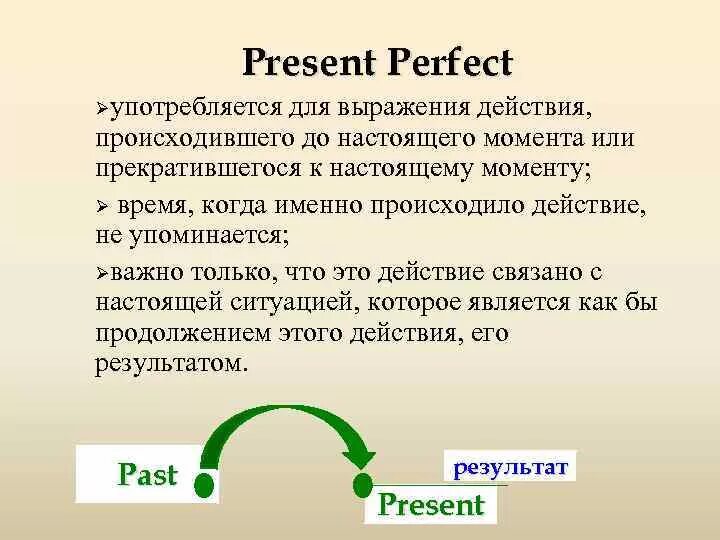 Present Perfect

➢употребляется для выражения действия, происходившего до настоящего момента или прекратившегося к настоящему моменту;

➢ время, когда именно происходило действие, не упоминается;

➢важно только, что это действие связано с настоящей ситуацией, которое является как бы продолжением этого действия, его результатом.

Past

результат

Present